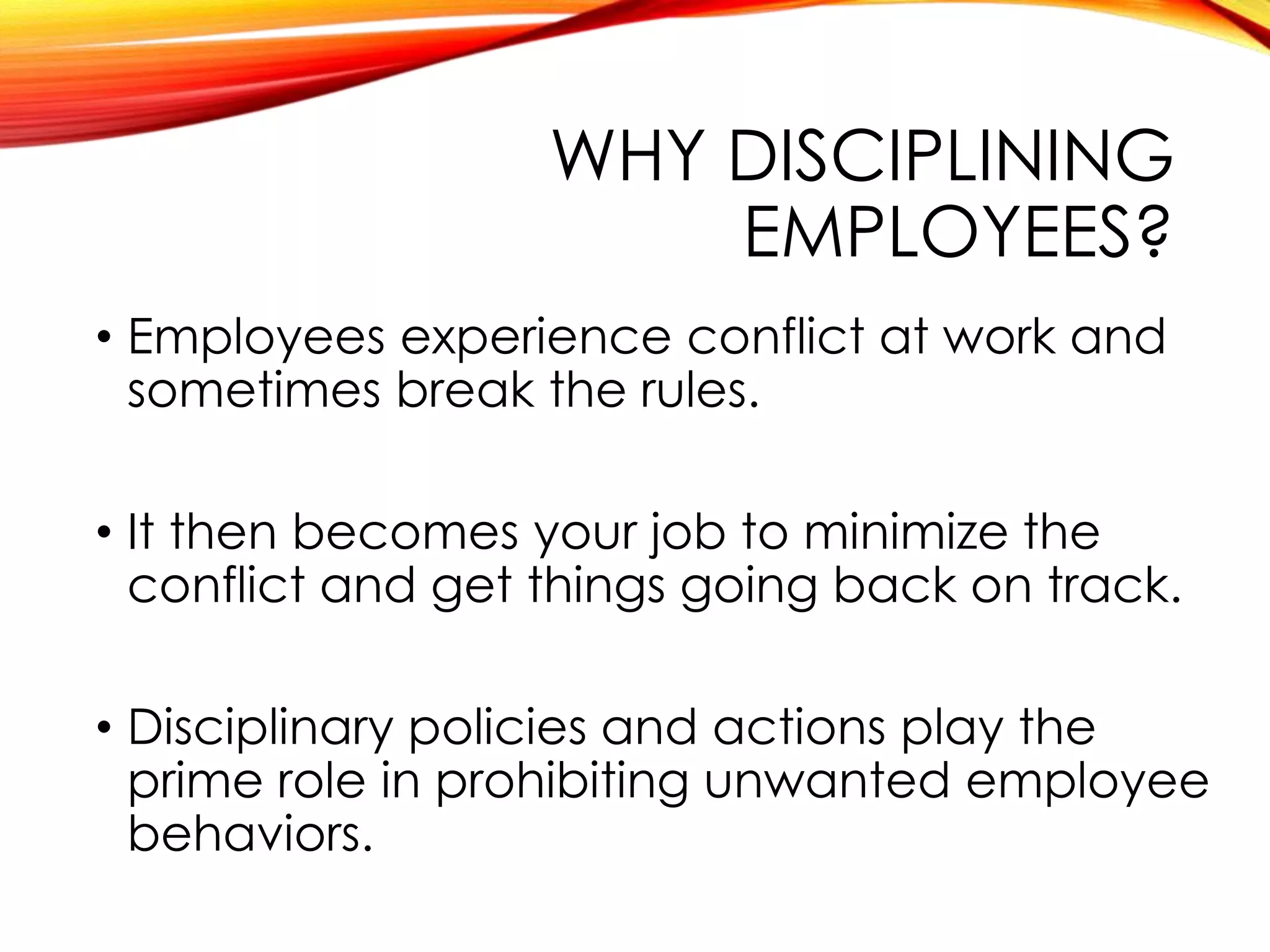 WHY DISCIPLINING EMPLOYEES?

• Employees experience conflict at work and sometimes break the rules.

• It then becomes your job to minimize the conflict and get things going back on track.

• Disciplinary policies and actions play the prime role in prohibiting unwanted employee behaviors.